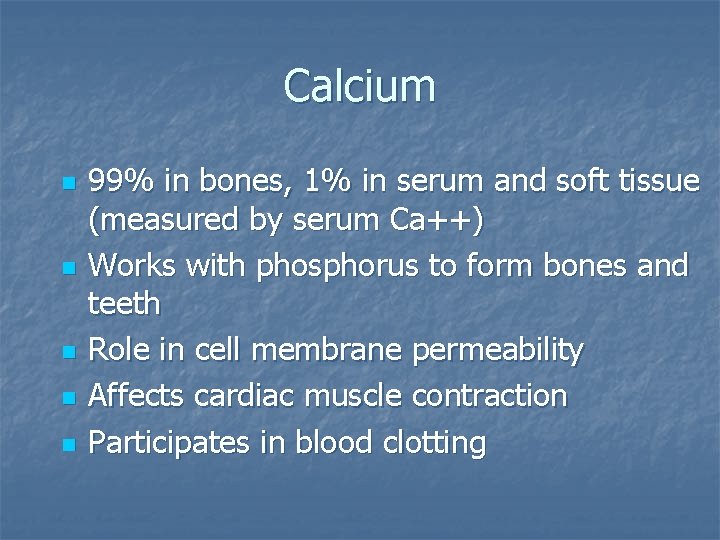 Calcium

- 99% in bones, 1% in serum and soft tissue (measured by serum Ca++)
- Works with phosphorus to form bones and teeth
- Role in cell membrane permeability
- Affects cardiac muscle contraction
- Participates in blood clotting